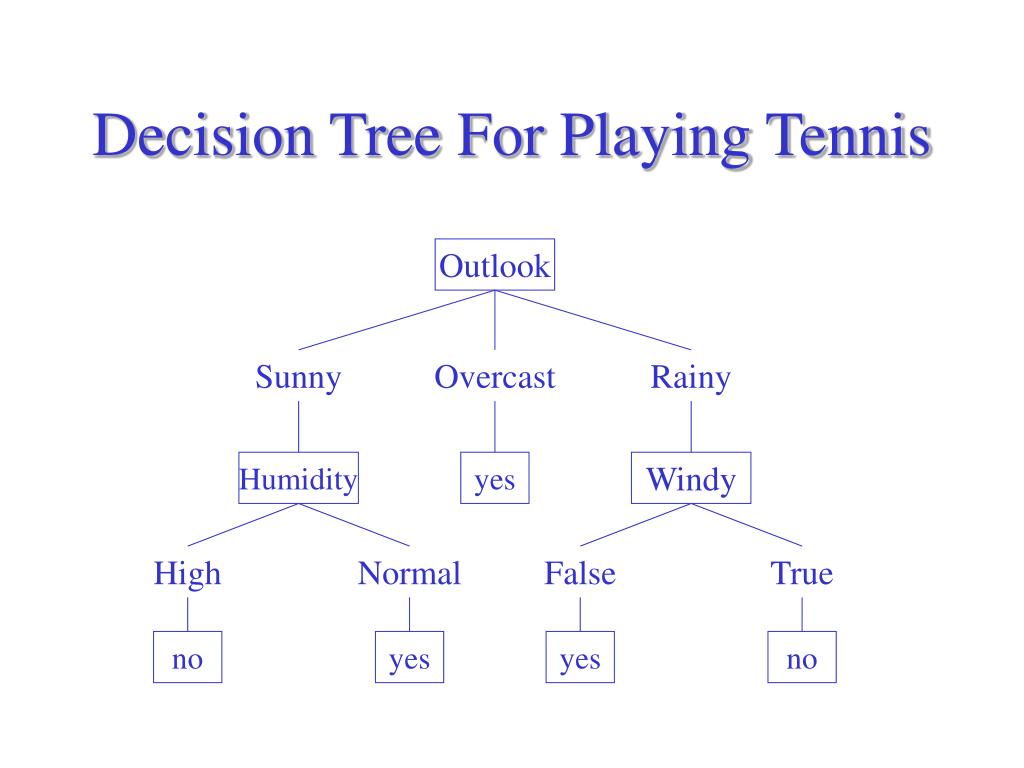 Decision Tree For Playing Tennis

Outlook

Sunny Overcast Rainy

Humidity yes Windy

High Normal False True

no yes yes no